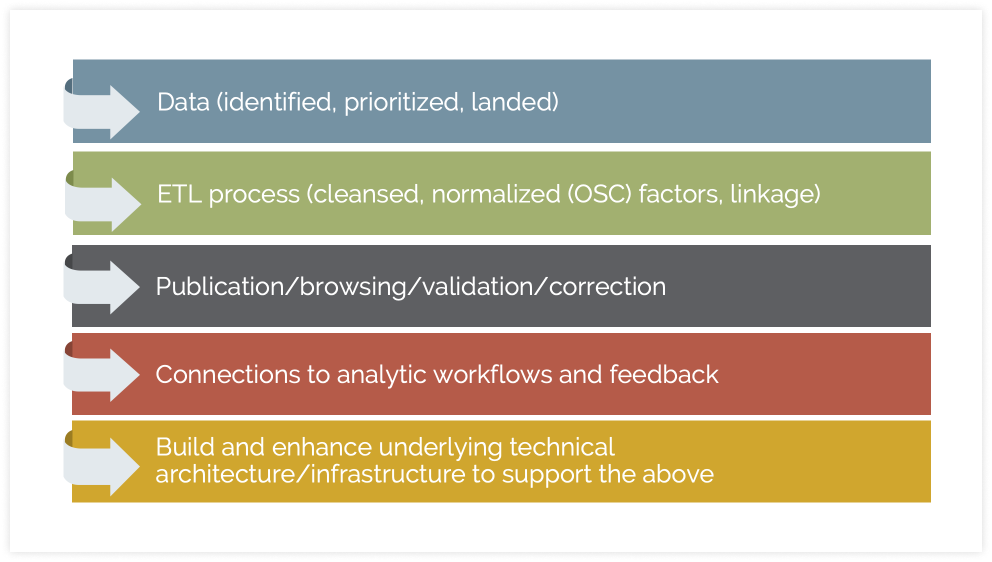 Data (identified, prioritized, landed)

ETL process (cleansed, normalized (OSC) factors, linkage)

Publication/browsing/validation/correction

Connections to analytic workflows and feedback

Build and enhance underlying technical architecture/infrastructure to support the above